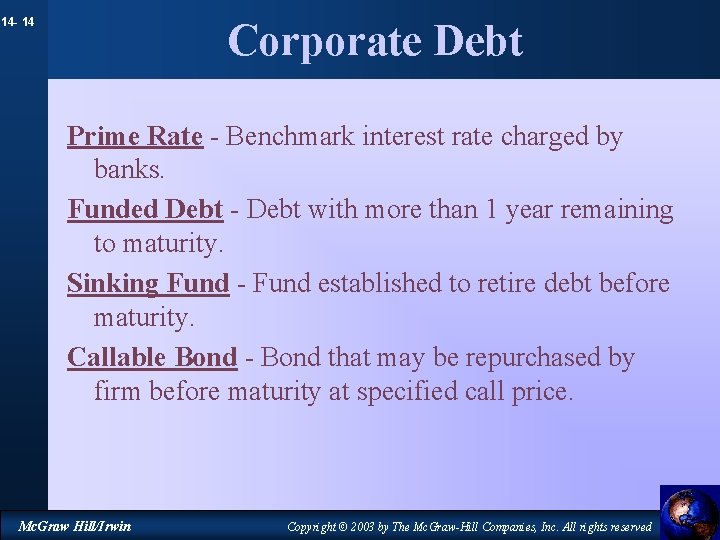 14- 14

Corporate Debt

Prime Rate - Benchmark interest rate charged by banks.

Funded Debt - Debt with more than 1 year remaining to maturity.

Sinking Fund - Fund established to retire debt before maturity.

Callable Bond - Bond that may be repurchased by firm before maturity at specified call price.

McGraw Hill/Irwin

Copyright © 2003 by The McGraw-Hill Companies, Inc. All rights reserved